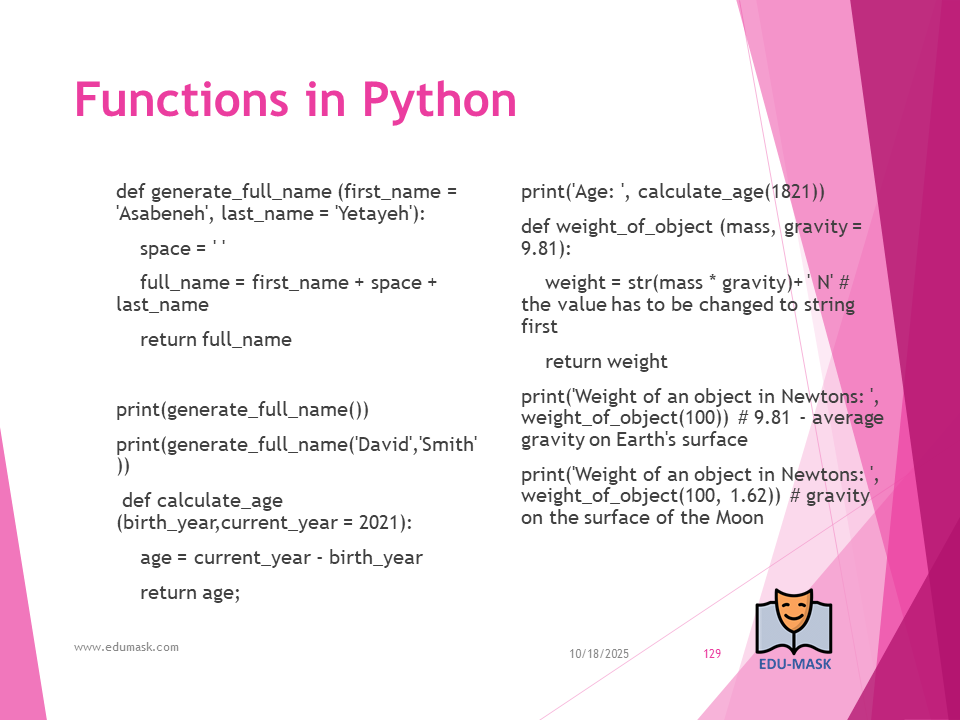 Functions in Python

def generate_full_name (first_name = 'Asabeneh', last_name = 'Yetayeh'):

space = ' '

full_name = first_name + space + last_name

return full_name

print(generate_full_name())

print(generate_full_name('David','Smith'))

def calculate_age (birth_year,current_year = 2021):

age = current_year - birth_year

return age;

print('Age: ', calculate_age(1821))

def weight_of_object (mass, gravity = 9.81):

weight = str(mass * gravity)+ ' N' # the value has to be changed to string first

return weight

print('Weight of an object in Newtons: ', weight_of_object(100)) # 9.81 - average gravity on Earth's surface

print('Weight of an object in Newtons: ', weight_of_object(100, 1.62)) # gravity on the surface of the Moon

www.edumask.com

10/18/2025

129

EDU-MASK